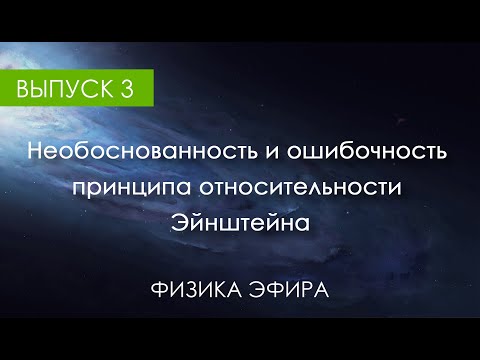 ВЫПУСК 3

Необоснованность и ошибочность принципа относительности Эйнштейна

ФИЗИКА ЭФИРА